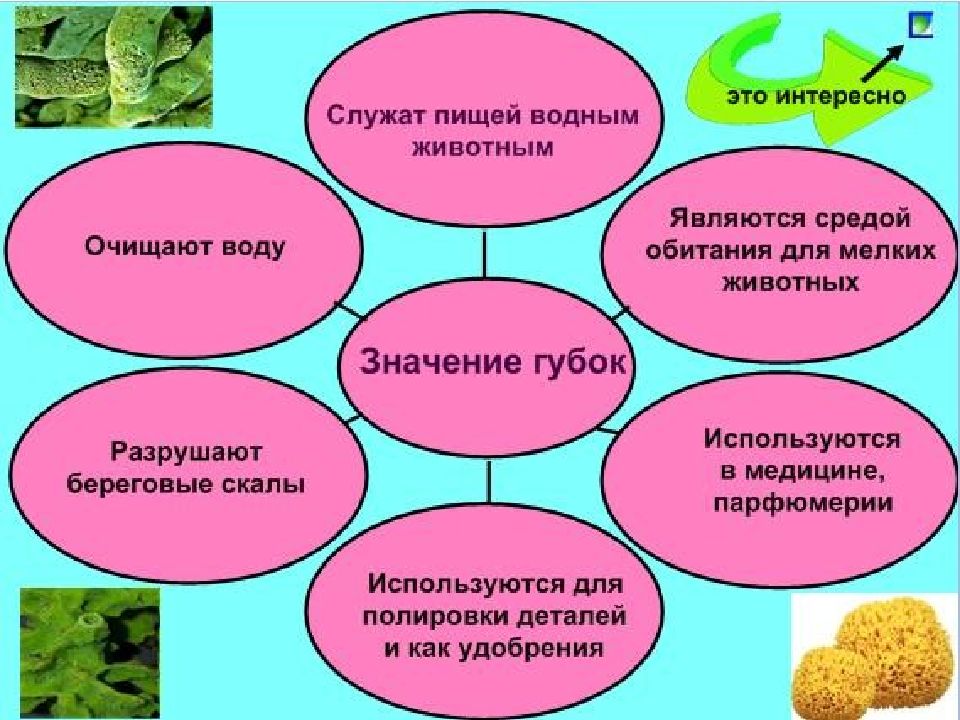 это интересно

Служат пищей водным животным

Очищают воду

Являются средой обитания для мелких животных

Значение губок

Разрушают береговые скалы

Используются в медицине, парфюмерии

Используются для полировки деталей и как удобрения